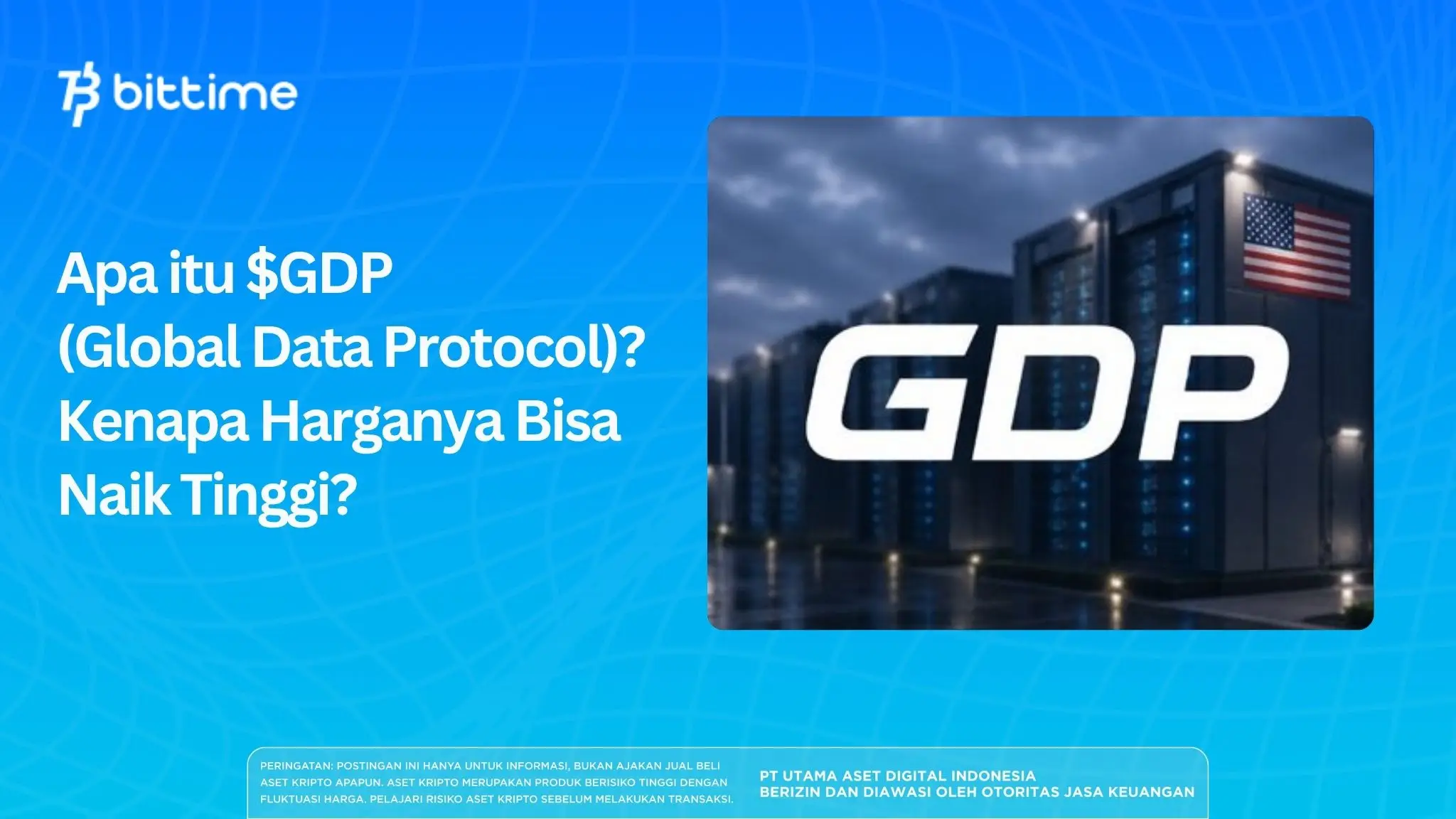 bittime

Apa itu \$GDP (Global Data Protocol)? Kenapa Harganya Bisa Naik Tinggi?

GDP

PERINGATAN: POSTINGAN INI HANYA UNTUK INFORMASI, BUKAN AJAKAN JUAL BELI ASET KRIPTO APAPUN. ASET KRIPTO MERUPAKAN PRODUK BERISIKO TINGGI DENGAN FLUKTUASI HARGA. PELAJARI RISIKO ASET KRIPTO SEBELUM MELAKUKAN TRANSAKSI.

PT UTAMA ASET DIGITAL INDONESIA
BERIZIN DAN DIAWASI OLEH OTORITAS JASA KEUANGAN